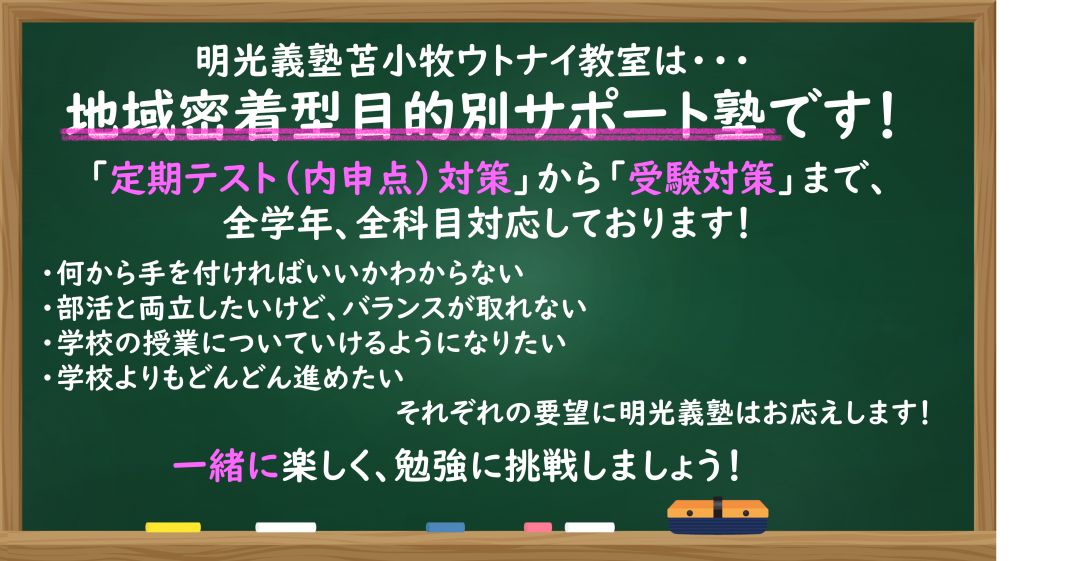 明光義塾苫小牧ウトナイ教室は・・・
地域密着型目的別サポート塾です!

「定期テスト(内申点)対策」から「受験対策」まで、全学年、全科目対応しております!

・何から手を付ければいいかわからない
・部活と両立したいけど、バランスが取れない
・学校の授業についていけるようになりたい
・学校よりもどんどん進めたい

それぞれの要望に明光義塾はお応えします!

一緒に楽しく、勉強に挑戦しましょう!